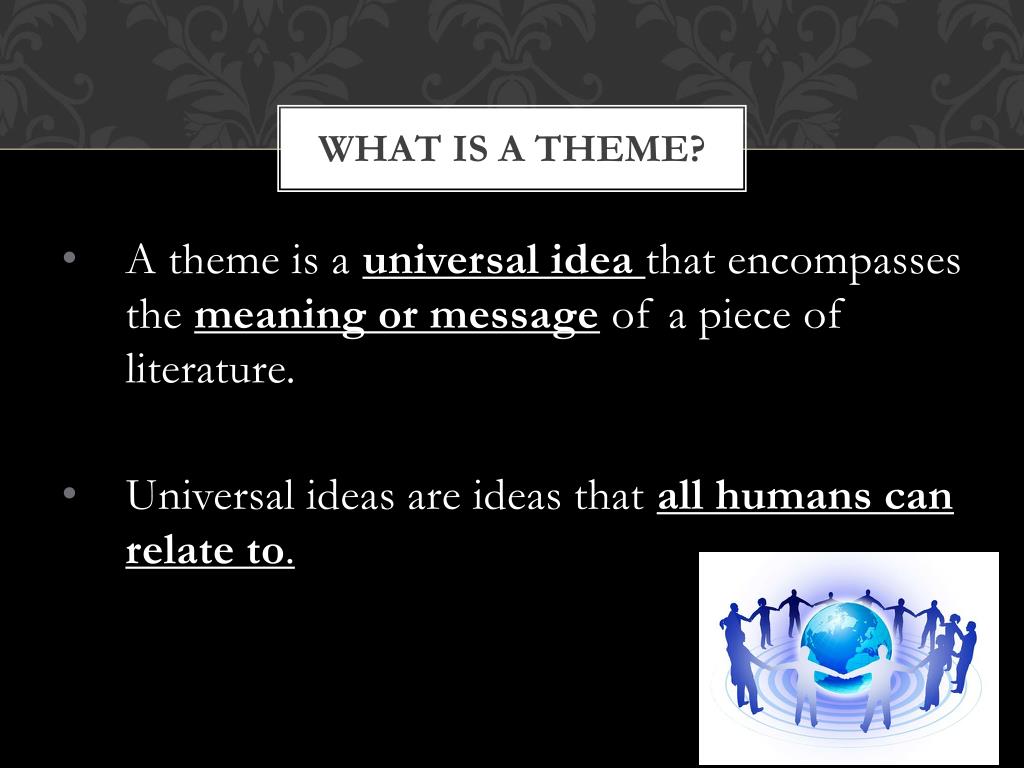 WHAT IS A THEME?

• A theme is a universal idea that encompasses the meaning or message of a piece of literature.

• Universal ideas are ideas that all humans can relate to.